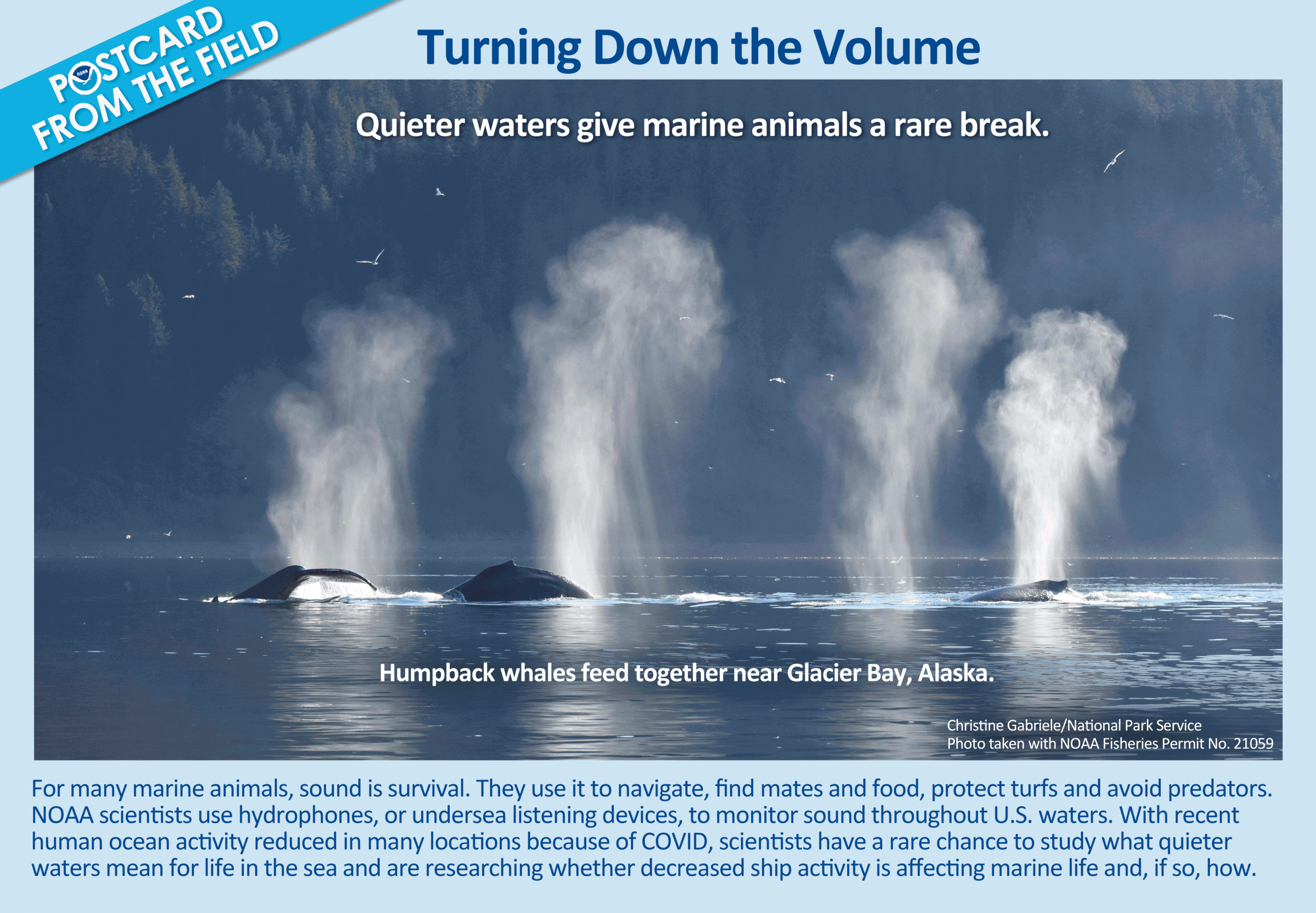 POSTCARD FROM THE FIELD

Turning Down the Volume

Quieter waters give marine animals a rare break.

Humpback whales feed together near Glacier Bay, Alaska.

Christine Gabriele/National Park Service
Photo taken with NOAA Fisheries Permit No. 21059

For many marine animals, sound is survival. They use it to navigate, find mates and food, protect turfs and avoid predators. NOAA scientists use hydrophones, or undersea listening devices, to monitor sound throughout U.S. waters. With recent human ocean activity reduced in many locations because of COVID, scientists have a rare chance to study what quieter waters mean for life in the sea and are researching whether decreased ship activity is affecting marine life and, if so, how.